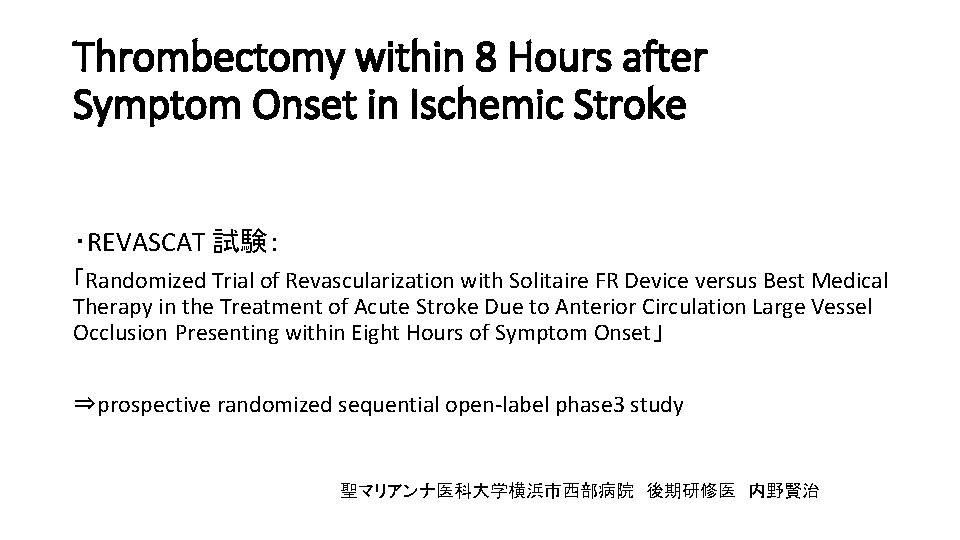 Thrombectomy within 8 Hours after Symptom Onset in Ischemic Stroke

・REVASCAT 試験：

「Randomized Trial of Revascularization with Solitaire FR Device versus Best Medical Therapy in the Treatment of Acute Stroke Due to Anterior Circulation Large Vessel Occlusion Presenting within Eight Hours of Symptom Onset」

⇒prospective randomized sequential open-label phase3 study

聖マリアンナ医科大学横浜市西部病院　後期研修医　内野賢治